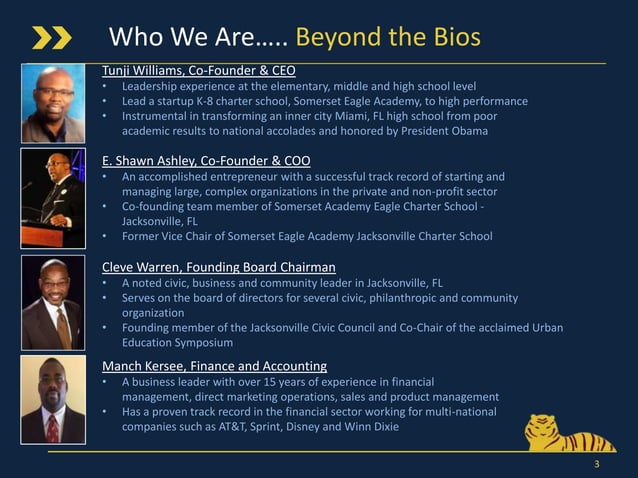 Who We Are….. Beyond the Bios

Tunji Williams, Co-Founder & CEO
• Leadership experience at the elementary, middle and high school level
• Lead a startup K-8 charter school, Somerset Eagle Academy, to high performance
• Instrumental in transforming an inner city Miami, FL high school from poor academic results to national accolades and honored by President Obama

E. Shawn Ashley, Co-Founder & COO
• An accomplished entrepreneur with a successful track record of starting and managing large, complex organizations in the private and non-profit sector
• Co-founding team member of Somerset Academy Eagle Charter School - Jacksonville, FL
• Former Vice Chair of Somerset Eagle Academy Jacksonville Charter School

Cleve Warren, Founding Board Chairman
• A noted civic, business and community leader in Jacksonville, FL
• Serves on the board of directors for several civic, philanthropic and community organization
• Founding member of the Jacksonville Civic Council and Co-Chair of the acclaimed Urban Education Symposium

Manch Kersee, Finance and Accounting
• A business leader with over 15 years of experience in financial management, direct marketing operations, sales and product management
• Has a proven track record in the financial sector working for multi-national companies such as AT&T, Sprint, Disney and Winn Dixie

3